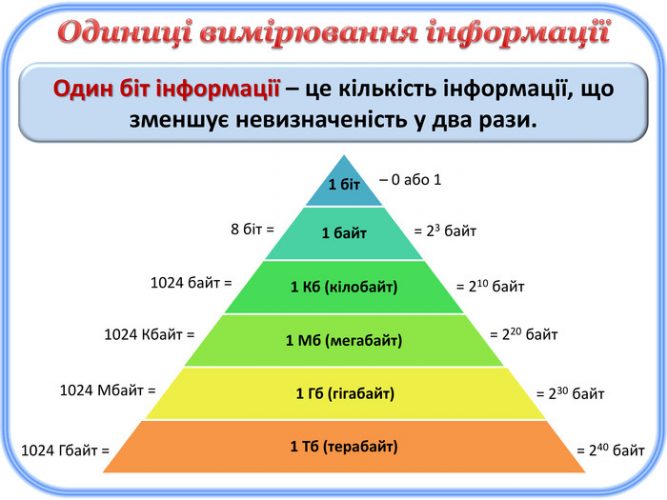 Одиниці вимірювання інформації

Один біт інформації – це кількість інформації, що зменшує невизначеність у два рази.

1 біт – 0 або 1

8 біт = 1 байт = $2^3$ байт

1024 байт = 1 Кб (кілобайт) = $2^{10}$ байт

1024 Кбайт = 1 Мб (мегабайт) = $2^{20}$ байт

1024 Мбайт = 1 Гб (гігабайт) = $2^{30}$ байт

1024 Гбайт = 1 Тб (терабайт) = $2^{40}$ байт